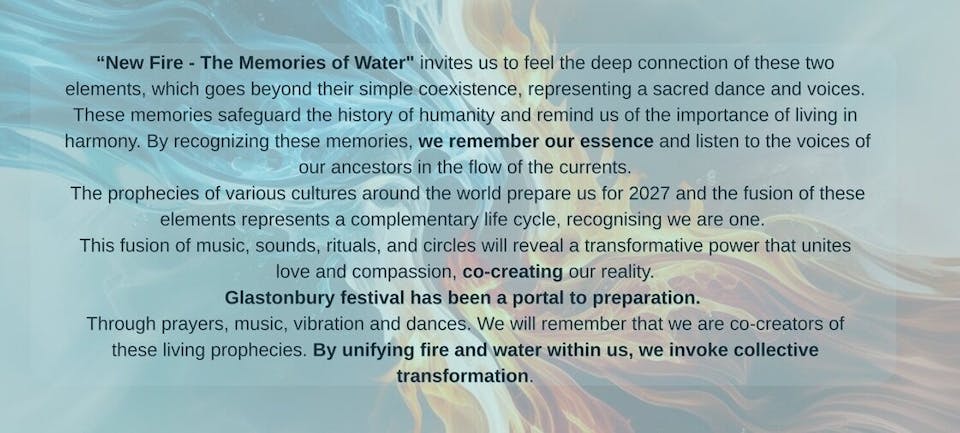 "New Fire - The Memories of Water" invites us to feel the deep connection of these two elements, which goes beyond their simple coexistence, representing a sacred dance and voices. These memories safeguard the history of humanity and remind us of the importance of living in harmony. By recognizing these memories, we remember our essence and listen to the voices of our ancestors in the flow of the currents.

The prophecies of various cultures around the world prepare us for 2027 and the fusion of these elements represents a complementary life cycle, recognising we are one.

This fusion of music, sounds, rituals, and circles will reveal a transformative power that unites love and compassion, co-creating our reality.

Glastonbury festival has been a portal to preparation.

Through prayers, music, vibration and dances. We will remember that we are co-creators of these living prophecies. By unifying fire and water within us, we invoke collective transformation.